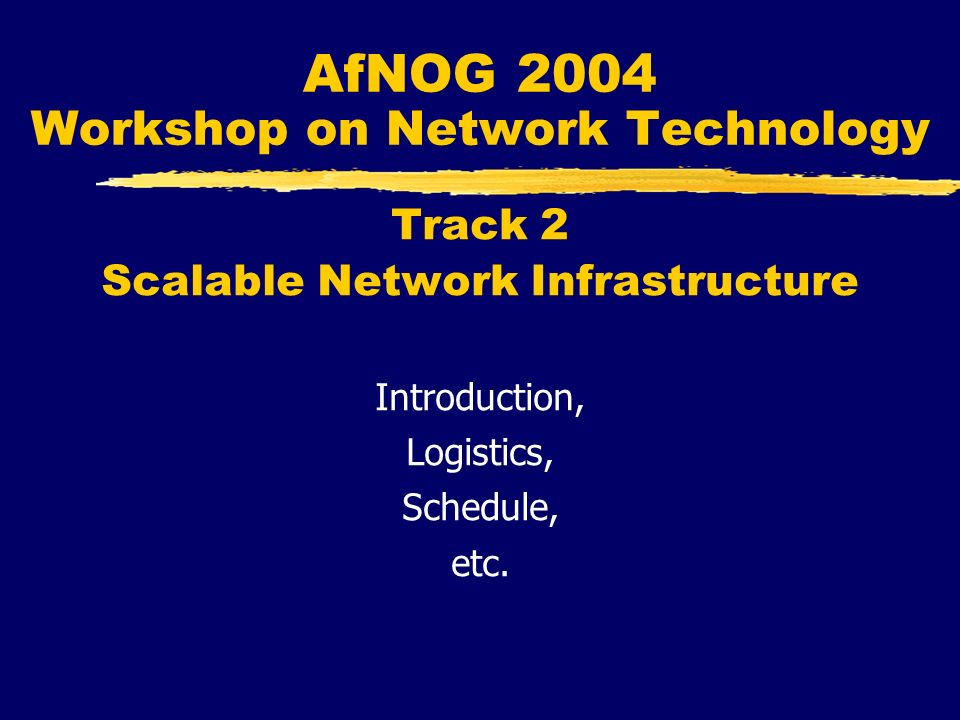 AfNOG 2004
Workshop on Network Technology

Track 2
Scalable Network Infrastructure

Introduction,
Logistics,
Schedule,
etc.